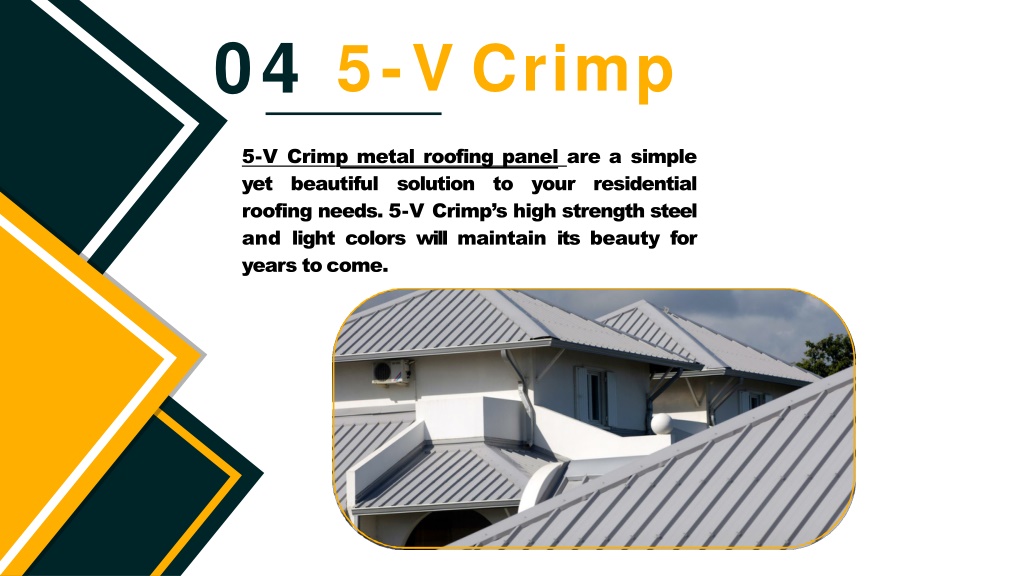 04 5-V Crimp

5-V Crimp metal roofing panel are a simple yet beautiful solution to your residential roofing needs. 5-V Crimp's high strength steel and light colors will maintain its beauty for years to come.